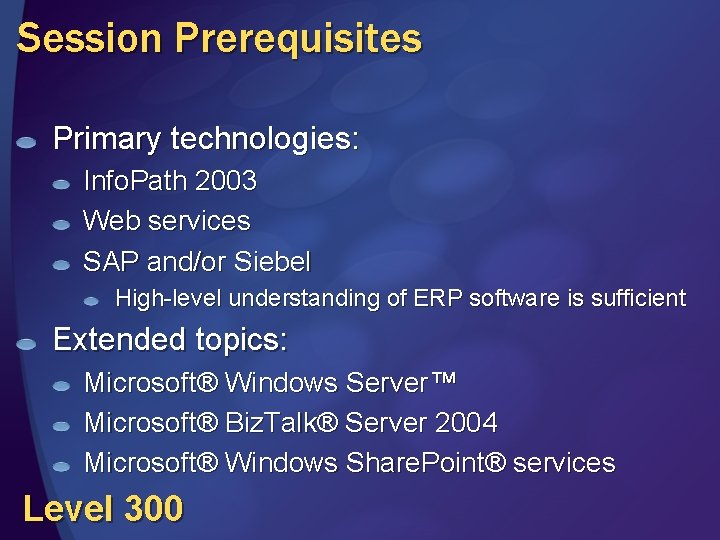 Session Prerequisites

Primary technologies:

InfoPath 2003

Web services

SAP and/or Siebel

High-level understanding of ERP software is sufficient

Extended topics:

Microsoft® Windows Server™

Microsoft® BizTalk® Server 2004

Microsoft® Windows SharePoint® services

Level 300